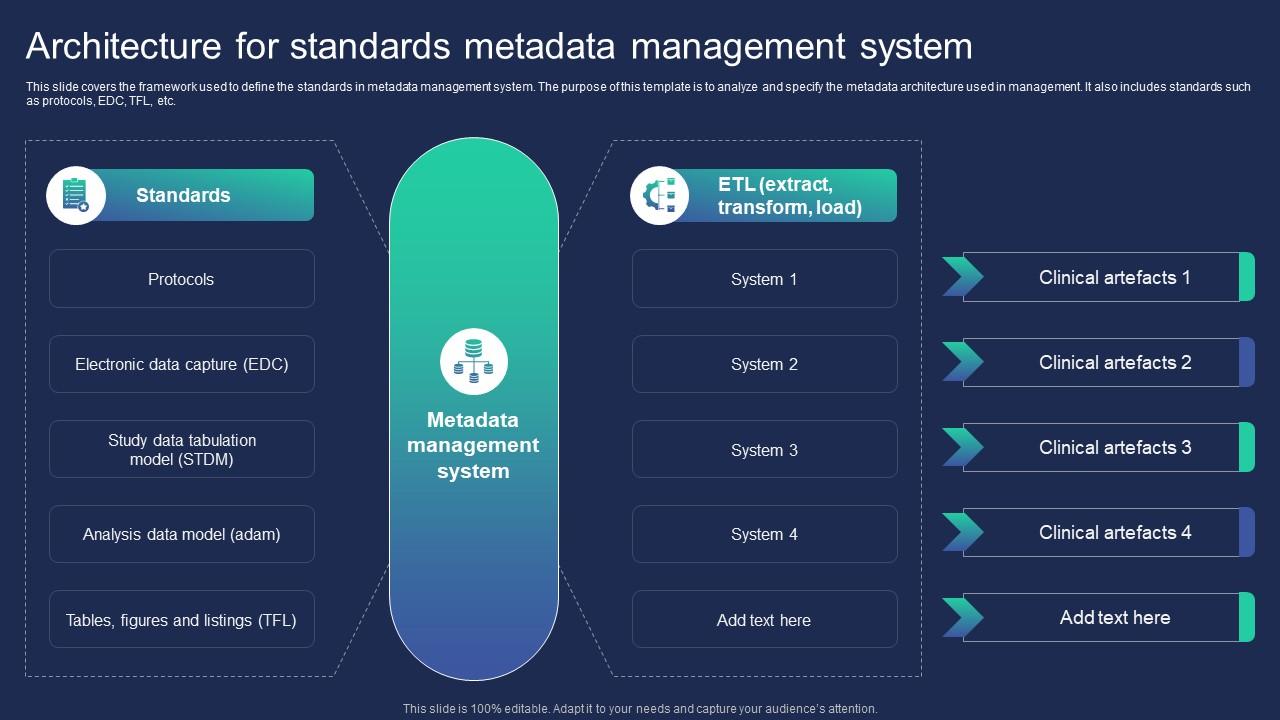 Architecture for standards metadata management system

This slide covers the framework used to define the standards in metadata management system. The purpose of this template is to analyze and specify the metadata architecture used in management. It also includes standards such as protocols, EDC, TFL, etc.

Standards

Protocols

Electronic data capture (EDC)

Study data tabulation model (STDM)

Analysis data model (adam)

Tables, figures and listings (TFL)

Metadata management system

ETL (extract, transform, load)

System 1

System 2

System 3

System 4

Add text here

Clinical artefacts 1

Clinical artefacts 2

Clinical artefacts 3

Clinical artefacts 4

Add text here

This slide is 100% editable. Adapt it to your needs and capture your audience's attention.